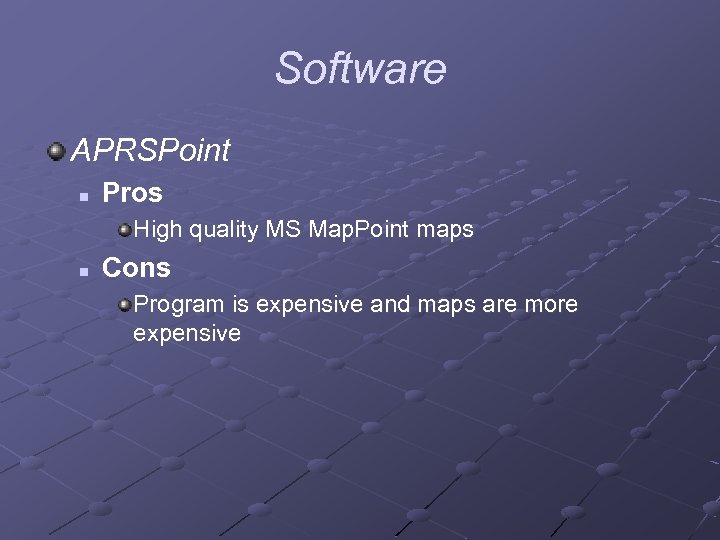 Software

APRSPoint

Pros

High quality MS MapPoint maps

Cons

Program is expensive and maps are more expensive